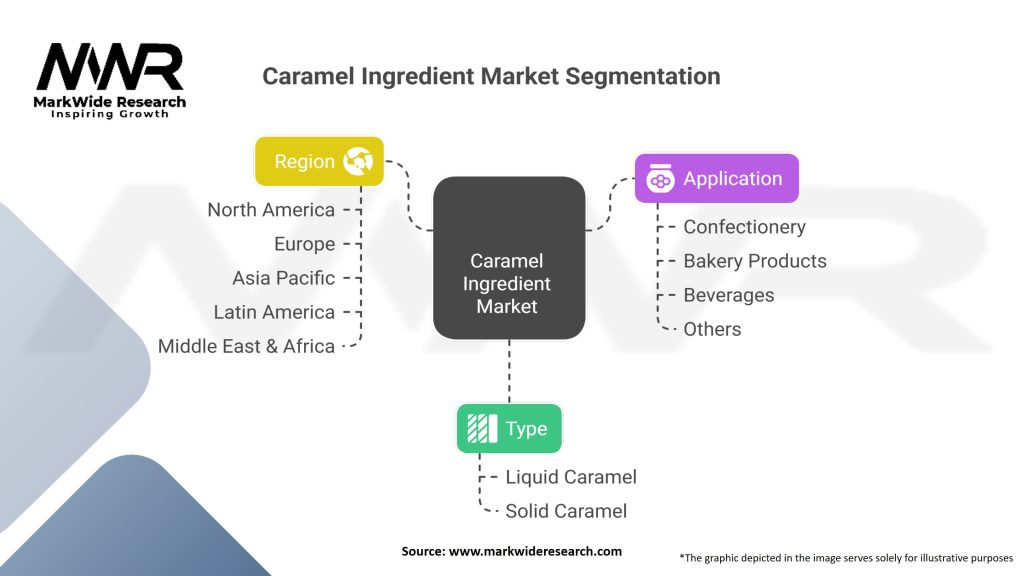 MWR
MarkWide Research
Inspiring Growth

Caramel Ingredient Market Segmentation

Region
North America
Europe
Asia Pacific
Latin America
Middle East & Africa

Caramel Ingredient Market

Application
Confectionery
Bakery Products
Beverages
Others

Type
Liquid Caramel
Solid Caramel

Source: www.markwideresearch.com

*The graphic depicted in the image serves solely for illustrative purposes